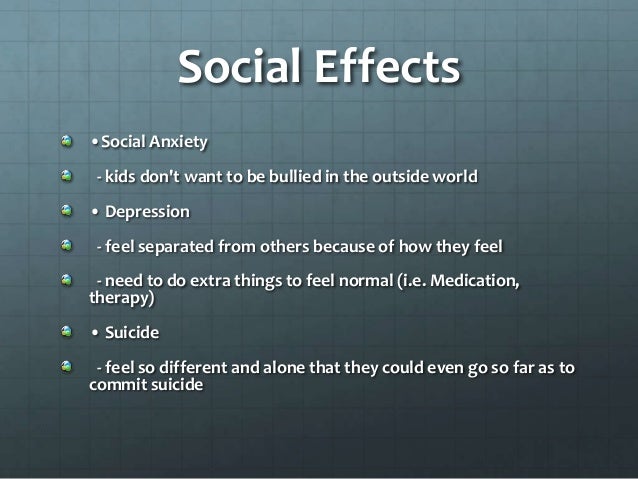 Social Effects

• Social Anxiety

- kids don't want to be bullied in the outside world

• Depression

- feel separated from others because of how they feel

- need to do extra things to feel normal (i.e. Medication, therapy)

• Suicide

- feel so different and alone that they could even go so far as to commit suicide